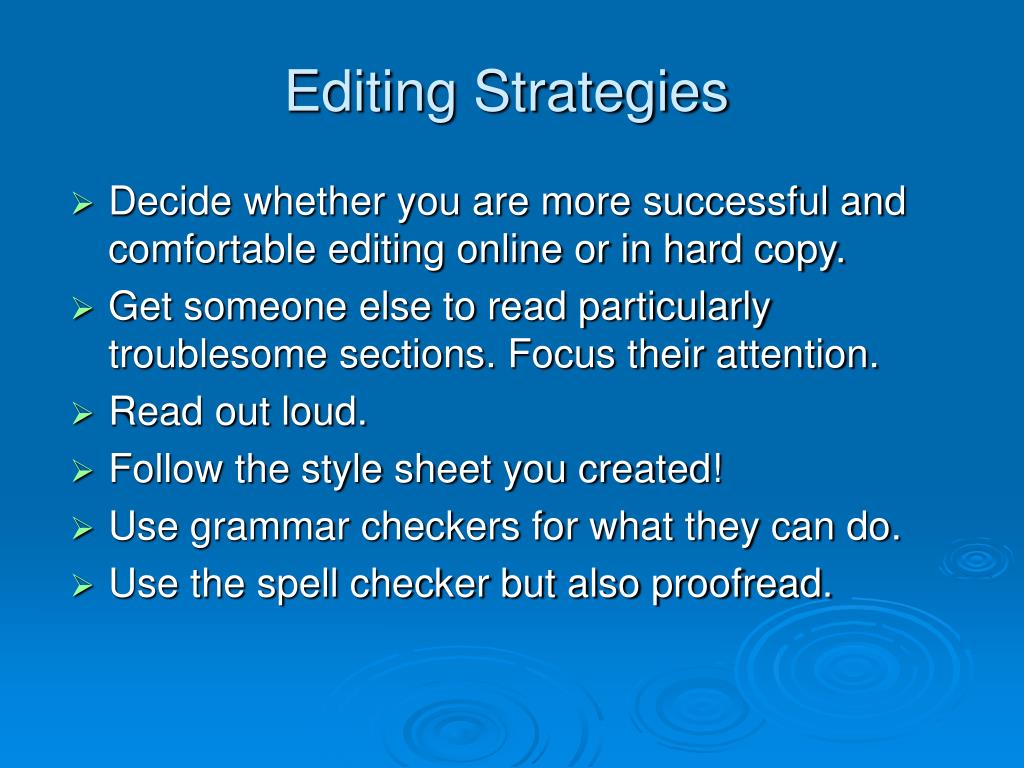 Editing Strategies

➢ Decide whether you are more successful and comfortable editing online or in hard copy.
➢ Get someone else to read particularly troublesome sections. Focus their attention.
➢ Read out loud.
➢ Follow the style sheet you created!
➢ Use grammar checkers for what they can do.
➢ Use the spell checker but also proofread.